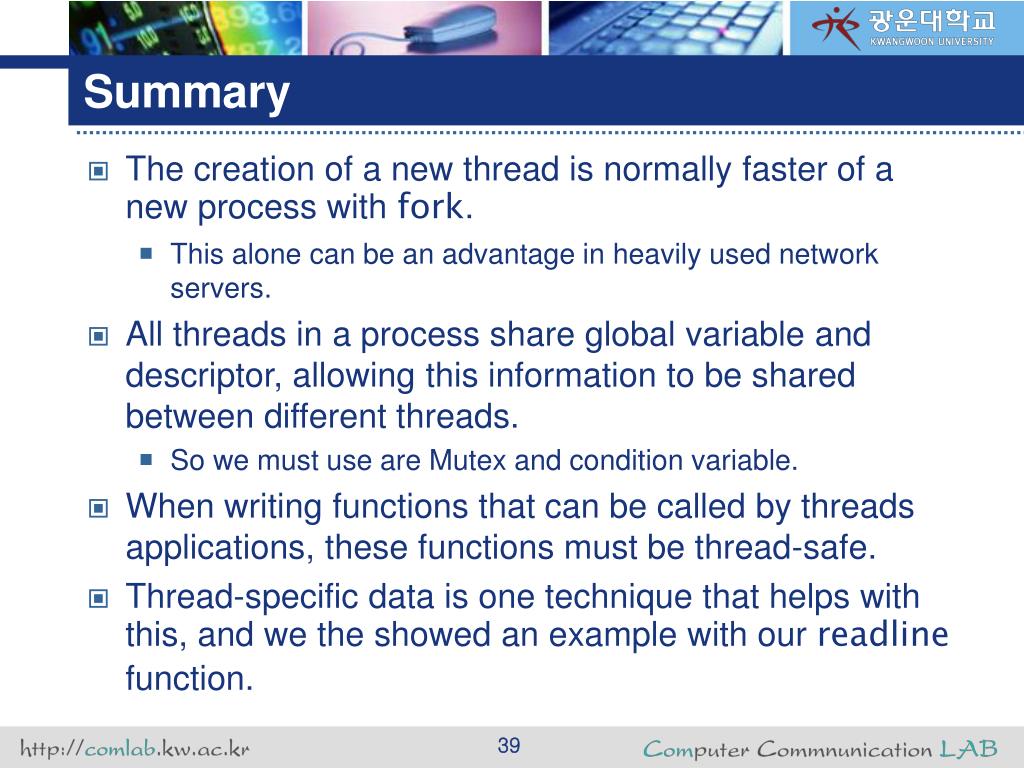 광운대학교
KWANGWOON UNIVERSITY

Summary

The creation of a new thread is normally faster of a new process with fork.

This alone can be an advantage in heavily used network servers.

All threads in a process share global variable and descriptor, allowing this information to be shared between different threads.

So we must use are Mutex and condition variable.

When writing functions that can be called by threads applications, these functions must be thread-safe.

Thread-specific data is one technique that helps with this, and we the showed an example with our readline function.

http://comlab.kw.ac.kr 39 Computer Commnunication LAB